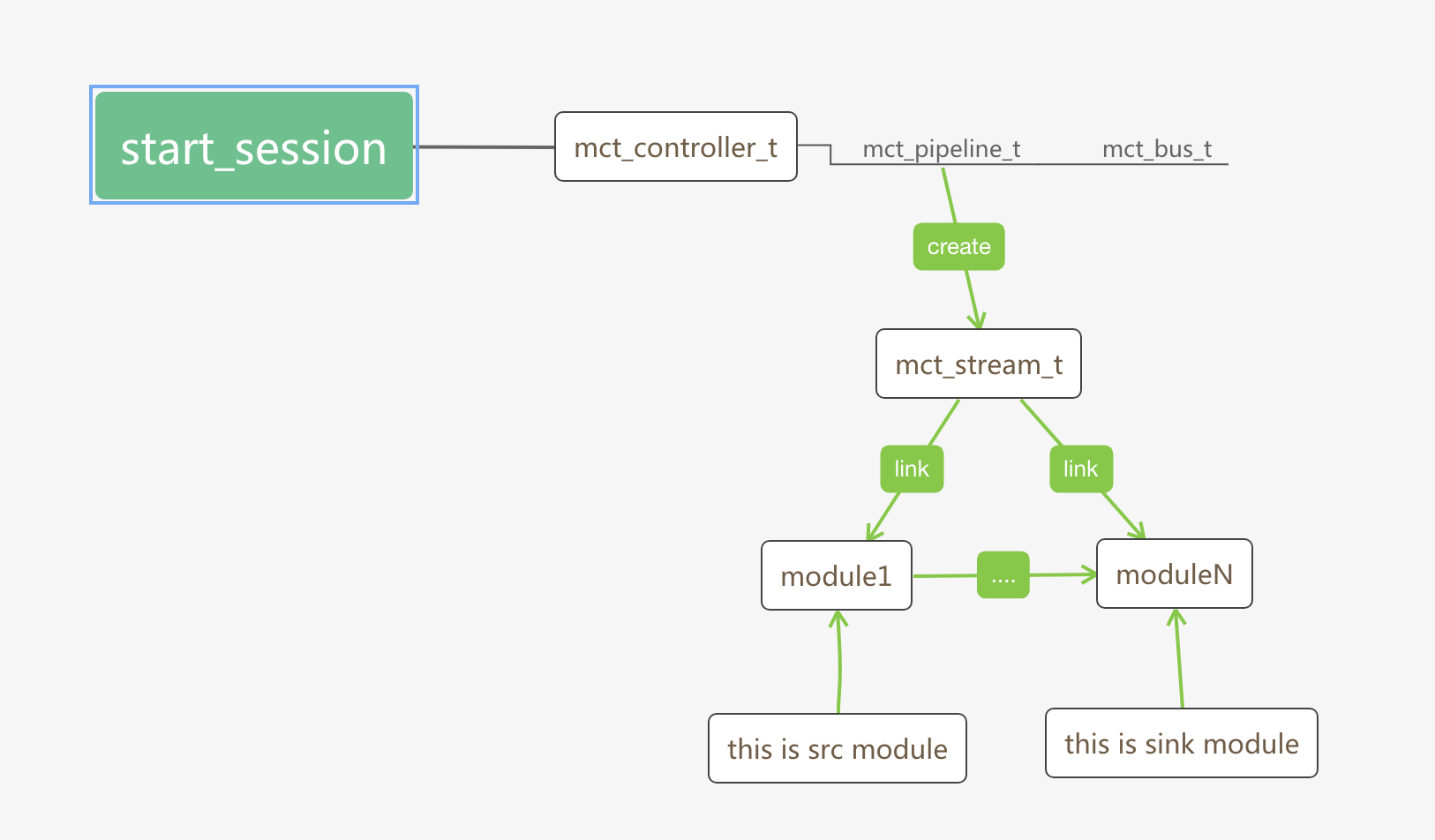 start_session

mct_controller_t

mct_pipeline_t

mct_bus_t

create

mct_stream_t

link

link

module1

....

moduleN

this is src module

this is sink module